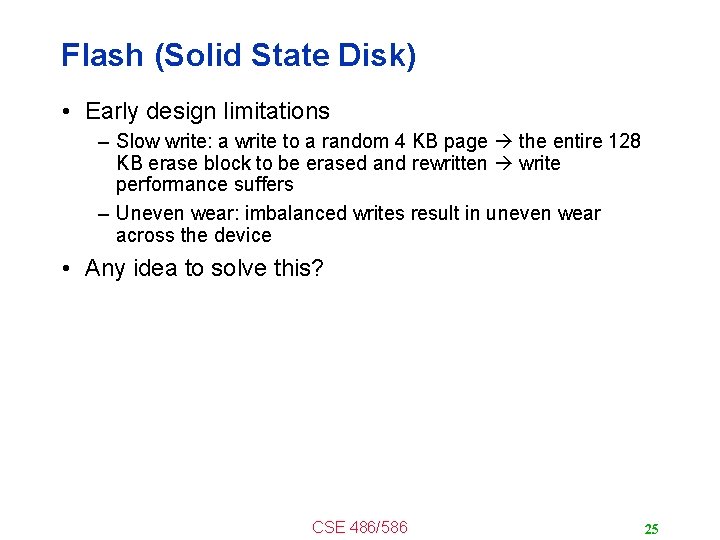 Flash (Solid State Disk)

• Early design limitations

– Slow write: a write to a random 4 KB page → the entire 128 KB erase block to be erased and rewritten → write performance suffers

– Uneven wear: imbalanced writes result in uneven wear across the device

• Any idea to solve this?

CSE 486/586

25